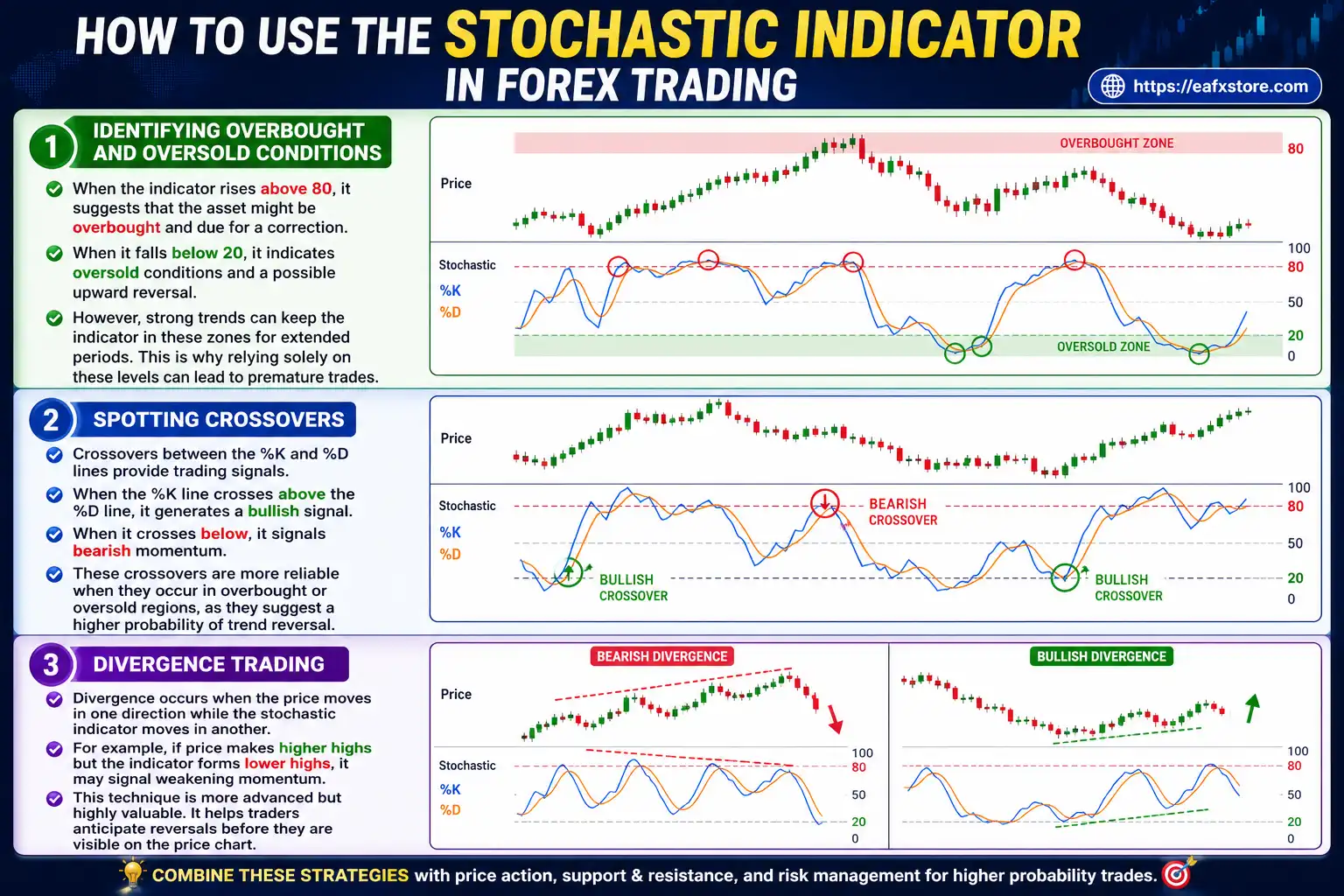 HOW TO USE THE STOCHASTIC INDICATOR IN FOREX TRADING

https://eafxstore.com

1 IDENTIFYING OVERBOUGHT AND OVERSOLD CONDITIONS

When the indicator rises above 80, it suggests that the asset might be overbought and due for a correction.

When it falls below 20, it indicates oversold conditions and a possible upward reversal.

However, strong trends can keep the indicator in these zones for extended periods. This is why relying solely on these levels can lead to premature trades.

Price
OVERBOUGHT ZONE
80
Stochastic
%K
%D
100
80
50
20
0
OVERSOLD ZONE

2 SPOTTING CROSSOVERS

Crossovers between the %K and %D lines provide trading signals.

When the %K line crosses above the %D line, it generates a bullish signal.

When it crosses below, it signals bearish momentum.

These crossovers are more reliable when they occur in overbought or oversold regions, as they suggest a higher probability of trend reversal.

Price
Stochastic
%K
%D
BEARISH CROSSOVER
BULLISH CROSSOVER
BULLISH CROSSOVER
100
80
50
20
0

3 DIVERGENCE TRADING

Divergence occurs when the price moves in one direction while the stochastic indicator moves in another.

For example, if price makes higher highs but the indicator forms lower highs, it may signal weakening momentum.

This technique is more advanced but highly valuable. It helps traders anticipate reversals before they are visible on the price chart.

BEARISH DIVERGENCE
Price
Stochastic
%K
%D
100
80
50
20
0

BULLISH DIVERGENCE
100
80
50
20
0

COMBINE THESE STRATEGIES with price action, support & resistance, and risk management for higher probability trades.